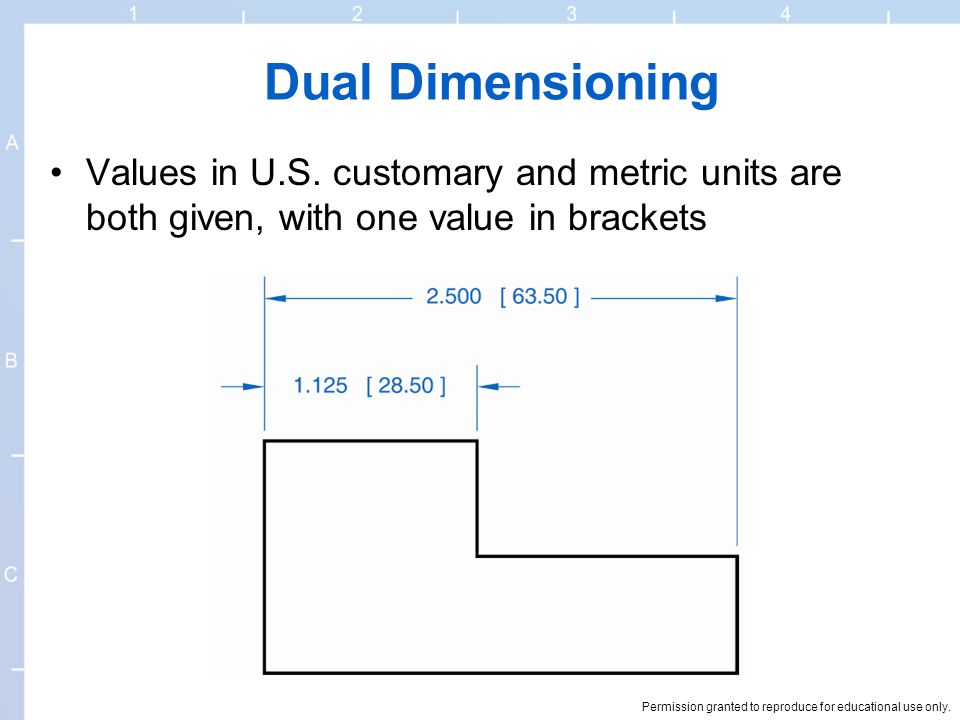 1 2 3 4

A

B

C

Dual Dimensioning

• Values in U.S. customary and metric units are both given, with one value in brackets

2.500 [ 63.50 ]

1.125 [ 28.50 ]

Permission granted to reproduce for educational use only.